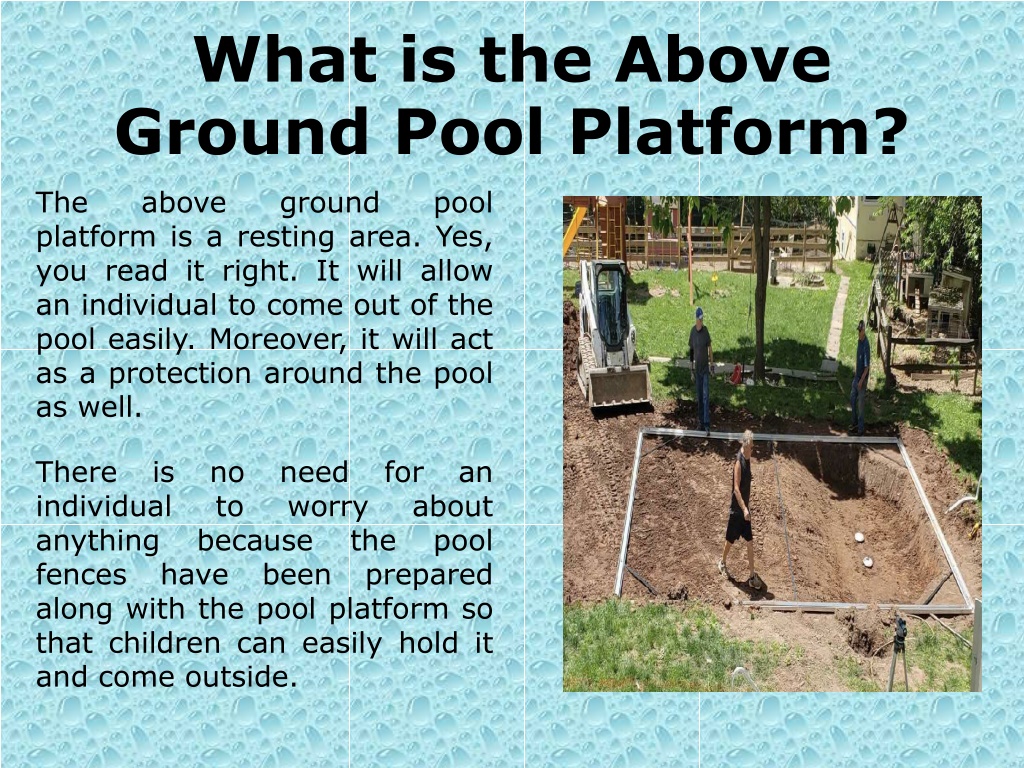 What is the Above Ground Pool Platform?

The above ground pool platform is a resting area. Yes, you read it right. It will allow an individual to come out of the pool easily. Moreover, it will act as a protection around the pool as well.

There is no need for an individual to worry about anything because the pool fences have been prepared along with the pool platform so that children can easily hold it and come outside.